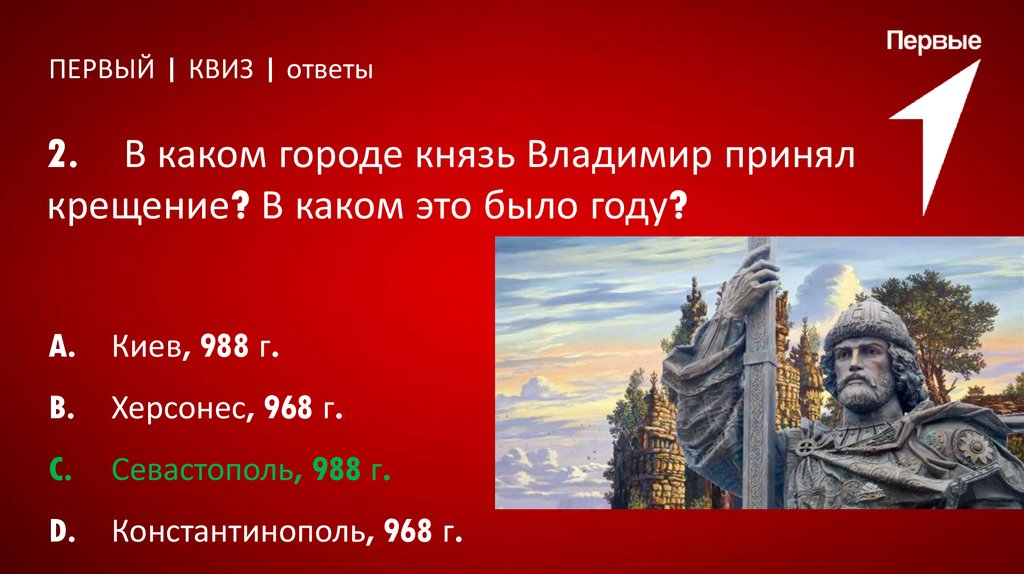 ПЕРВЫЙ | КВИЗ | ответы

Первые

2. В каком городе князь Владимир принял крещение? В каком это было году?

A. Киев, 988 г.

B. Херсонес, 968 г.

C. Севастополь, 988 г.

D. Константинополь, 968 г.